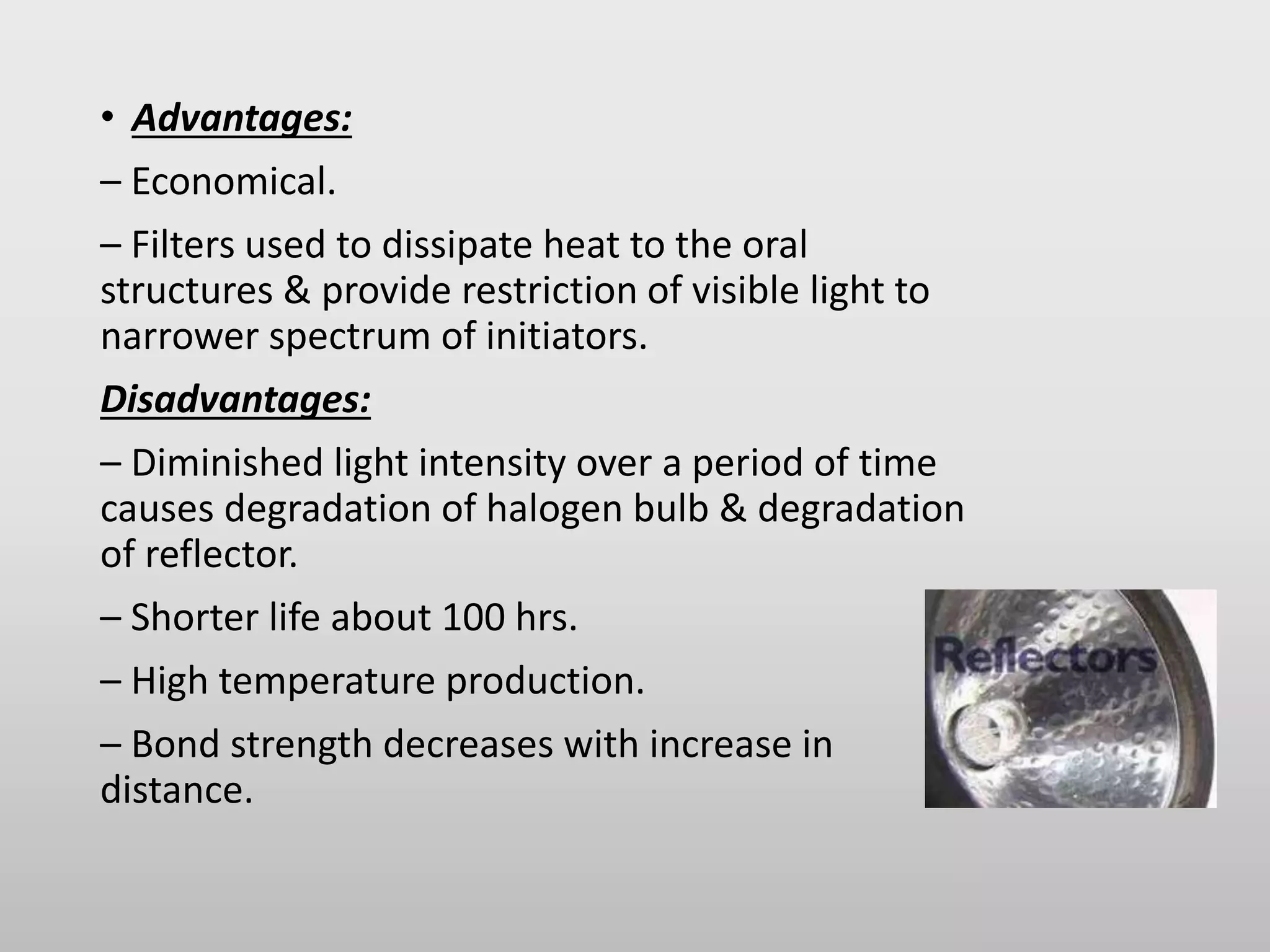 • Advantages:

– Economical.

– Filters used to dissipate heat to the oral structures & provide restriction of visible light to narrower spectrum of initiators.

Disadvantages:

– Diminished light intensity over a period of time causes degradation of halogen bulb & degradation of reflector.

– Shorter life about 100 hrs.

– High temperature production.

– Bond strength decreases with increase in distance.

Reflectors